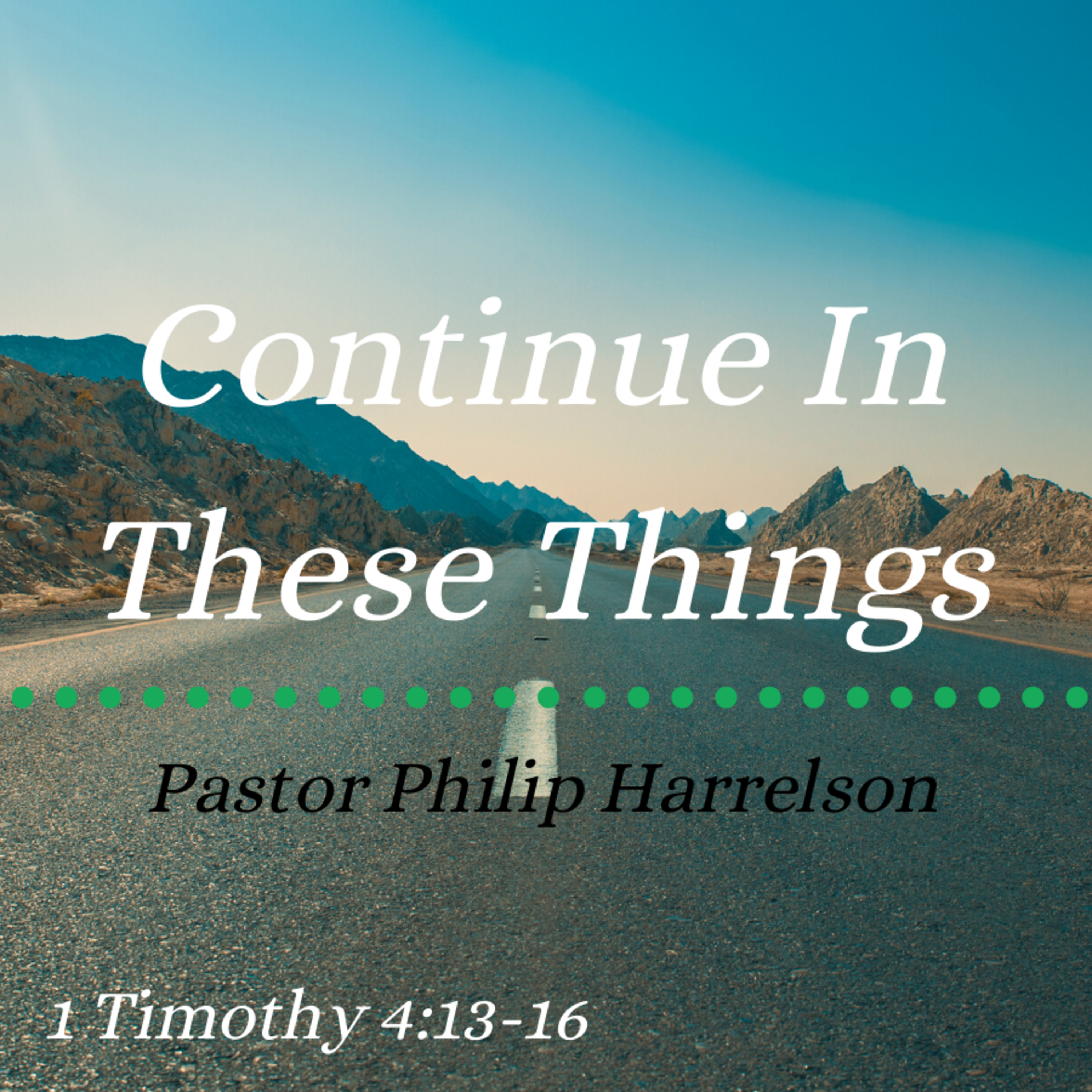 Continue In These Things

Pastor Philip Harrelson

1 Timothy 4:13-16